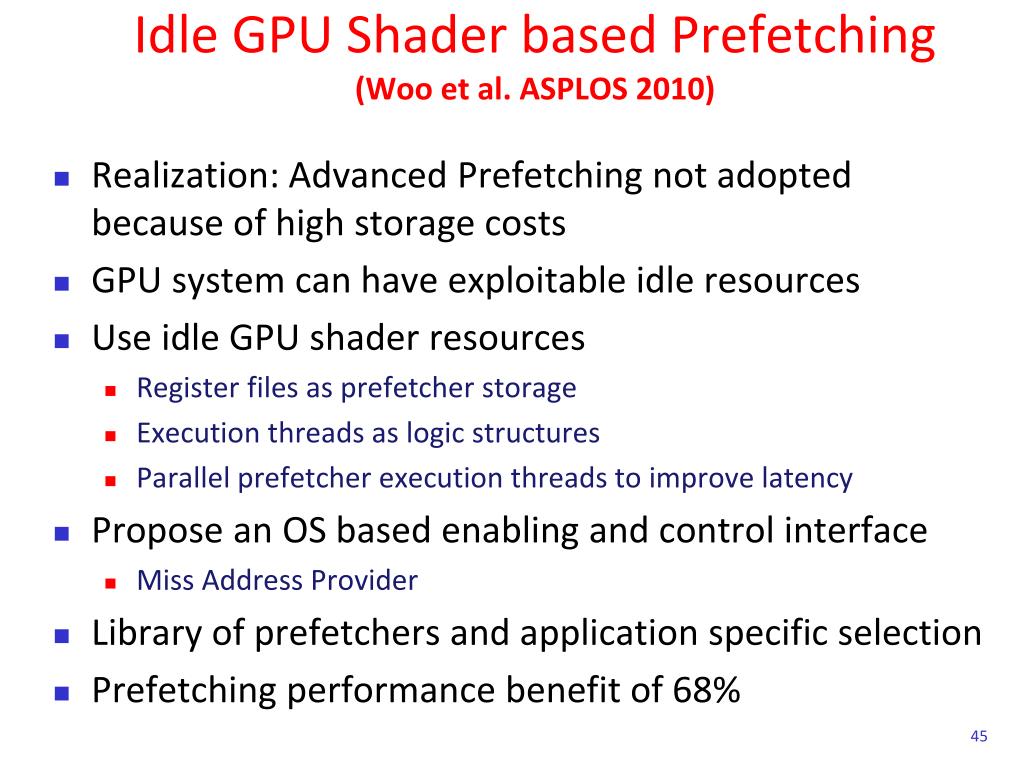 Idle GPU Shader based Prefetching
(Woo et al. ASPLOS 2010)

- Realization: Advanced Prefetching not adopted because of high storage costs
- GPU system can have exploitable idle resources
- Use idle GPU shader resources
  - Register files as prefetcher storage
  - Execution threads as logic structures
  - Parallel prefetcher execution threads to improve latency
- Propose an OS based enabling and control interface
  - Miss Address Provider
- Library of prefetchers and application specific selection
- Prefetching performance benefit of 68%

45